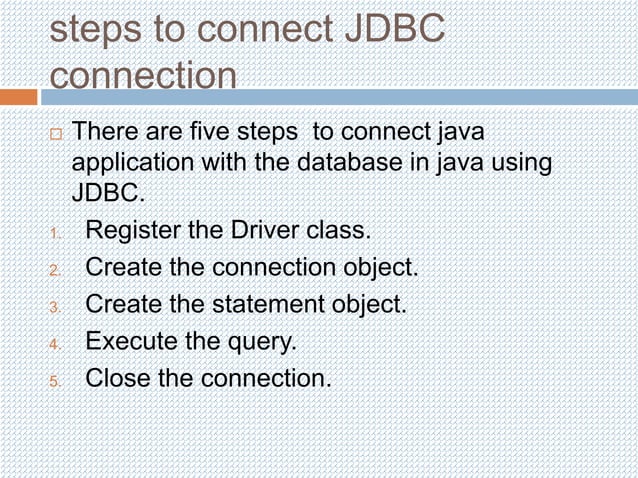 steps to connect JDBC connection

There are five steps to connect java application with the database in java using JDBC.

1. Register the Driver class.
2. Create the connection object.
3. Create the statement object.
4. Execute the query.
5. Close the connection.